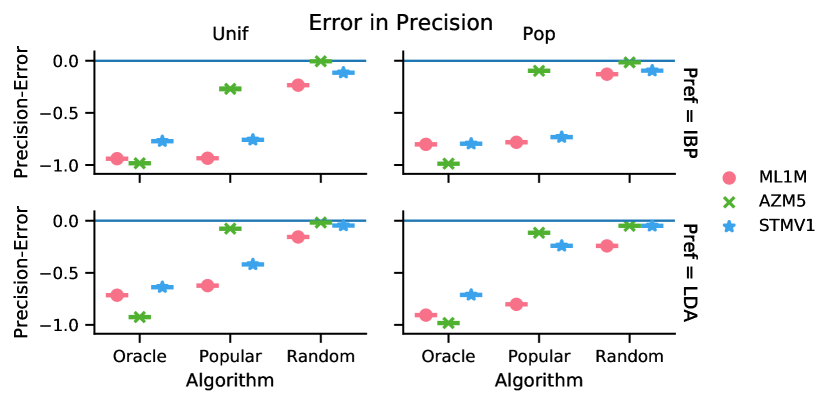 Error in Precision

Unif

Pop

Precision-Error

0.0
−0.5
−1.0

Pref = IBP

Precision-Error

0.0
−0.5
−1.0

Pref = LDA

Oracle Popular Random
Algorithm

Oracle Popular Random
Algorithm

ML1M
AZM5
STMV1